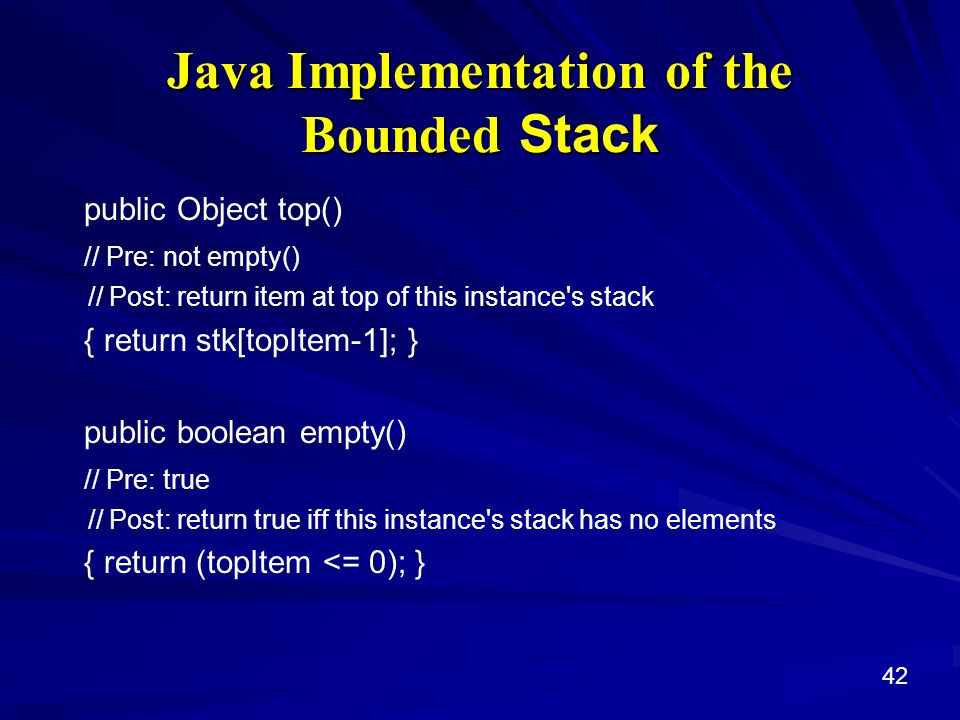 Java Implementation of the Bounded Stack

public Object top()

// Pre: not empty()

// Post: return item at top of this instance's stack

{ return stk[topItem-1]; }

public boolean empty()

// Pre: true

// Post: return true iff this instance's stack has no elements

{ return (topItem <= 0); }

42